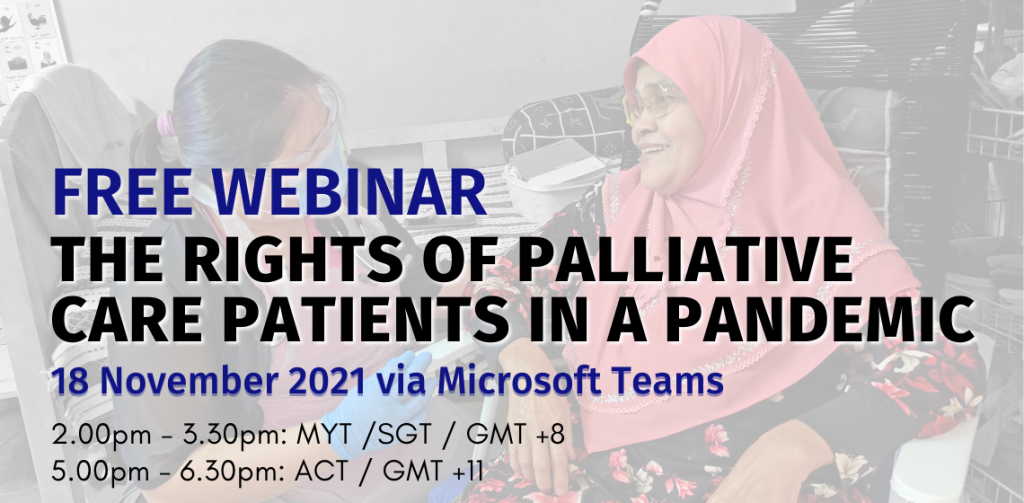 FREE WEBINAR
THE RIGHTS OF PALLIATIVE CARE PATIENTS IN A PANDEMIC
18 November 2021 via Microsoft Teams
2.00pm - 3.30pm: MYT /SGT / GMT +8
5.00pm - 6.30pm: ACT / GMT +11